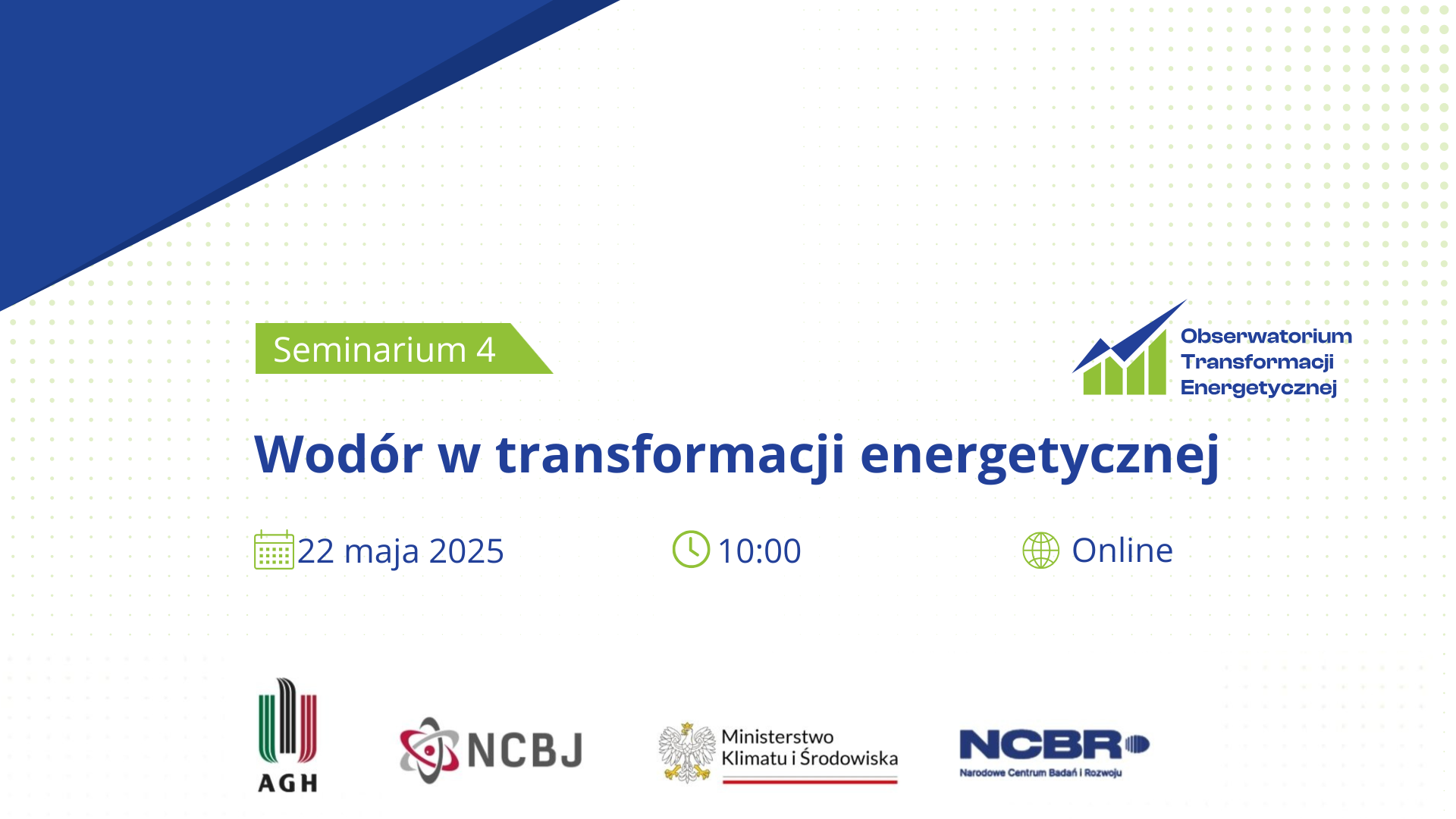 Seminarium 4

Obserwatorium Transformacji Energetycznej

Wodór w transformacji energetycznej

22 maja 2025

10:00

Online

AGH

NCBJ

Ministerstwo Klimatu i Środowiska

NCBR

Narodowe Centrum Badań i Rozwoju